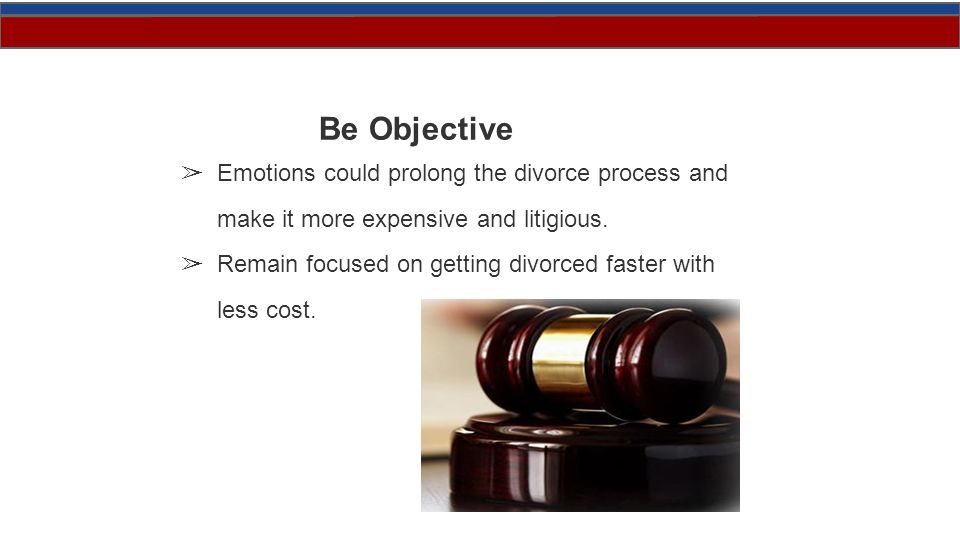 Be Objective

➢ Emotions could prolong the divorce process and make it more expensive and litigious.

➢ Remain focused on getting divorced faster with less cost.